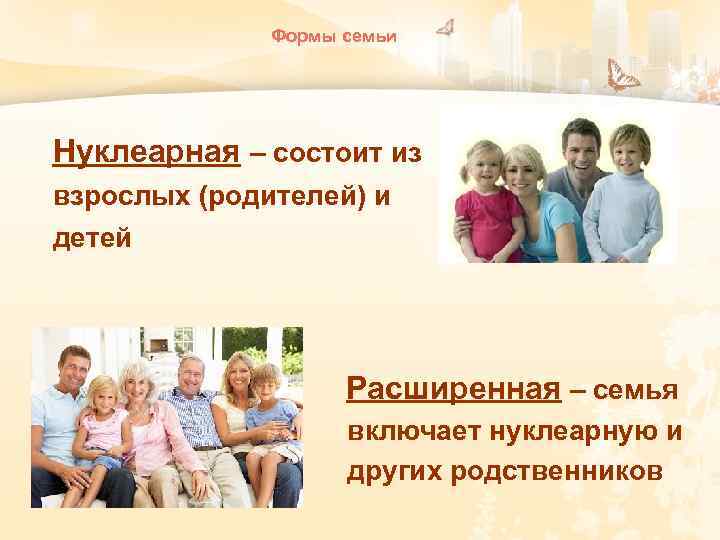 Формы семьи

Нуклеарная – состоит из взрослых (родителей) и детей

Расширенная – семья включает нуклеарную и других родственников